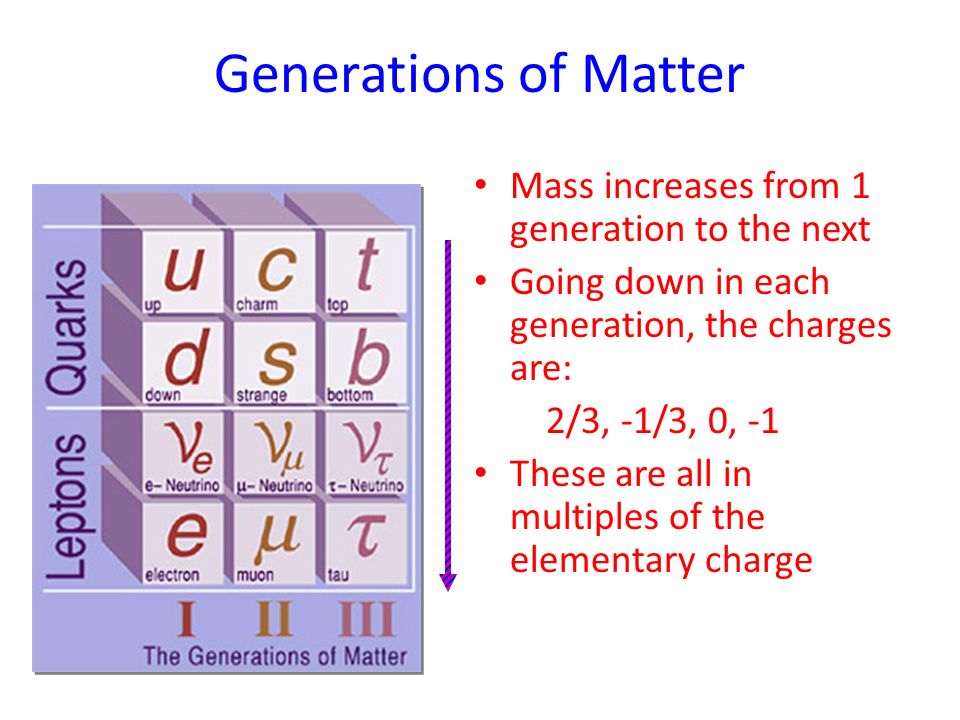 Generations of Matter

Quarks

Leptons

$u$
up

$c$
charm

$t$
top

$d$
down

$s$
strange

$b$
bottom

$\nu_e$
e– Neutrino

$\nu_\mu$
μ– Neutrino

$\nu_\tau$
τ– Neutrino

$e$
electron

$\mu$
muon

$\tau$
tau

I II III

The Generations of Matter

• Mass increases from 1 generation to the next

• Going down in each generation, the charges are:

2/3, -1/3, 0, -1

• These are all in multiples of the elementary charge